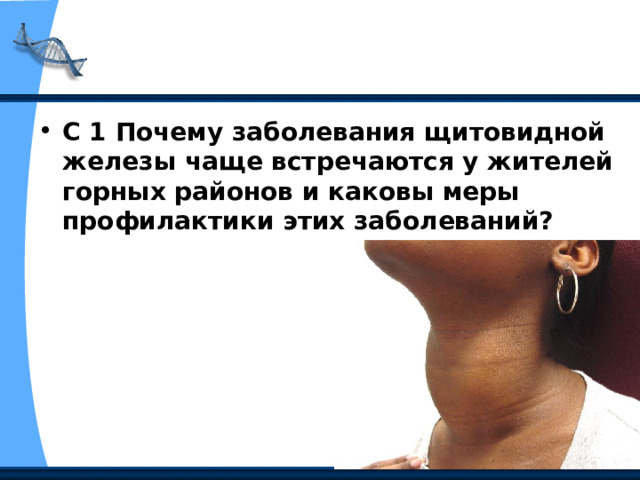 • С 1 Почему заболевания щитовидной железы чаще встречаются у жителей горных районов и каковы меры профилактики этих заболеваний?